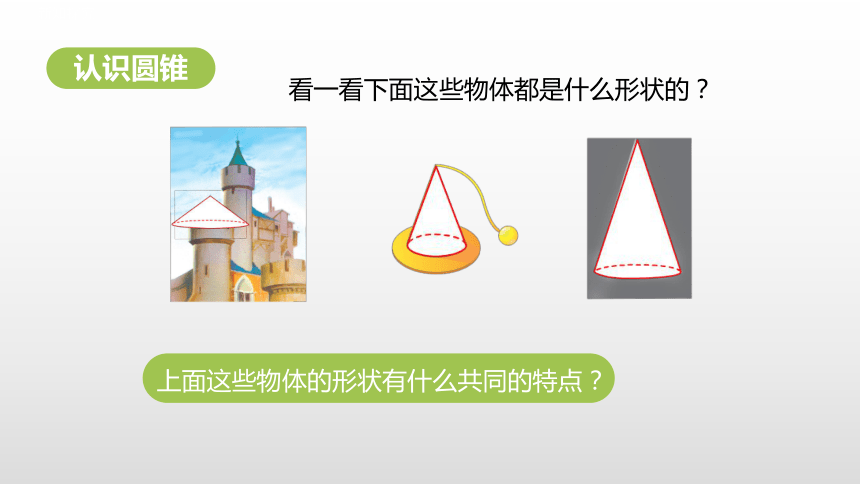 认识圆锥

看一看下面这些物体都是什么形状的？

上面这些物体的形状有什么共同的特点？